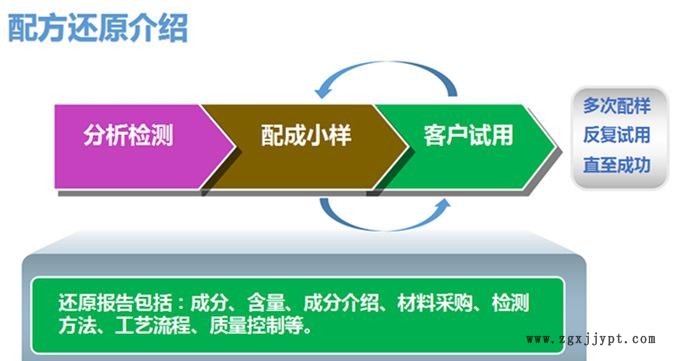 配方还原介绍

分析检测

配成小样

客户试用

多次配样
反复试用
直至成功

还原报告包括：成分、含量、成分介绍、材料采购、检测方法、工艺流程、质量控制等。

www.zgxjjypt.com